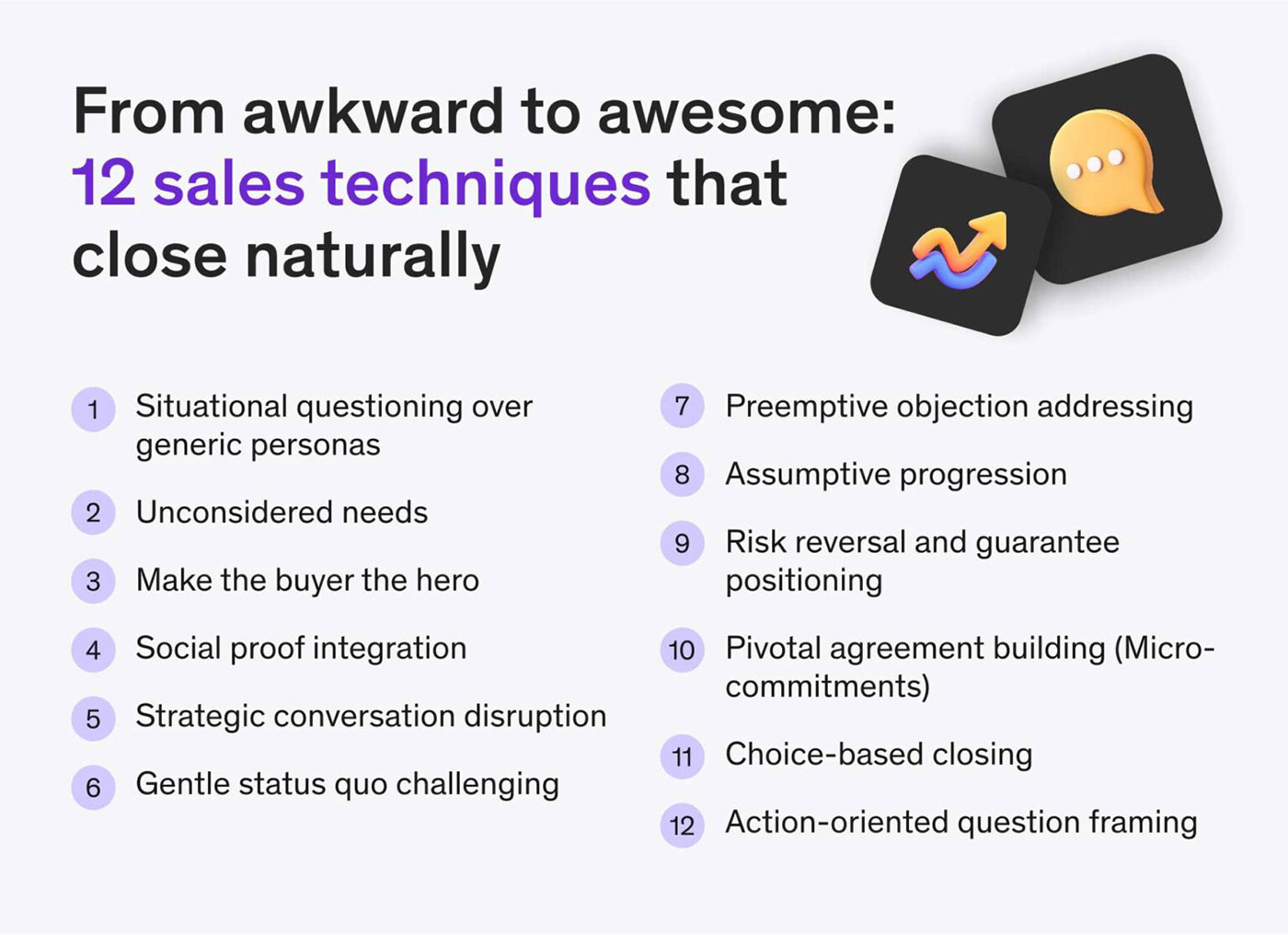 From awkward to awesome: 12 sales techniques that close naturally

1 Situational questioning over generic personas

2 Unconsidered needs

3 Make the buyer the hero

4 Social proof integration

5 Strategic conversation disruption

6 Gentle status quo challenging

7 Preemptive objection addressing

8 Assumptive progression

9 Risk reversal and guarantee positioning

10 Pivotal agreement building (Micro-commitments)

11 Choice-based closing

12 Action-oriented question framing